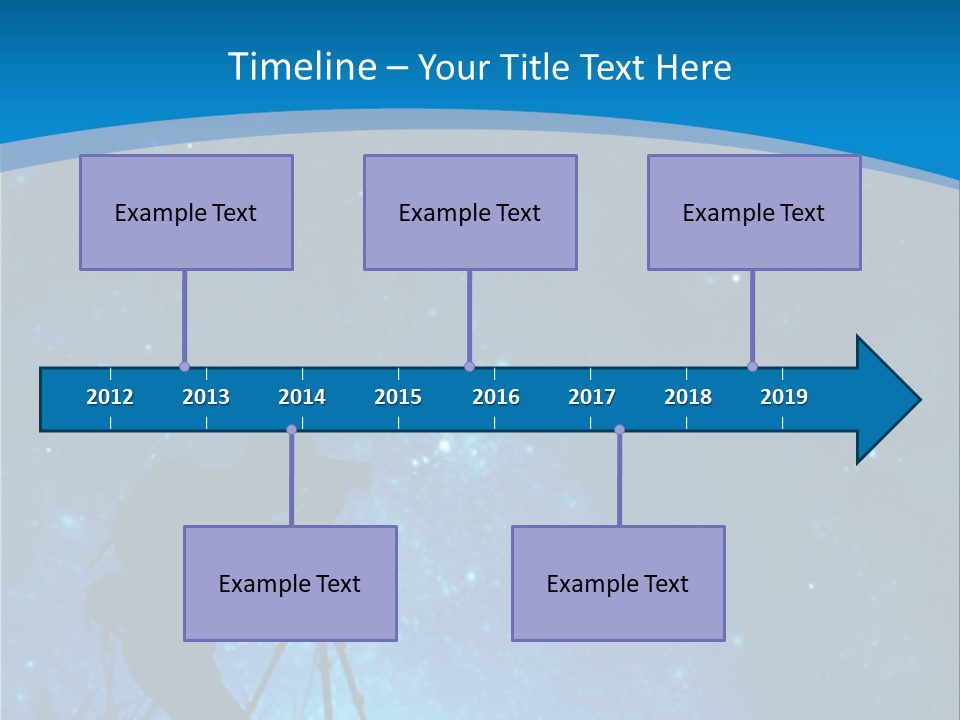 Timeline – Your Title Text Here

Example Text

Example Text

Example Text

2012 2013 2014 2015 2016 2017 2018 2019

Example Text

Example Text